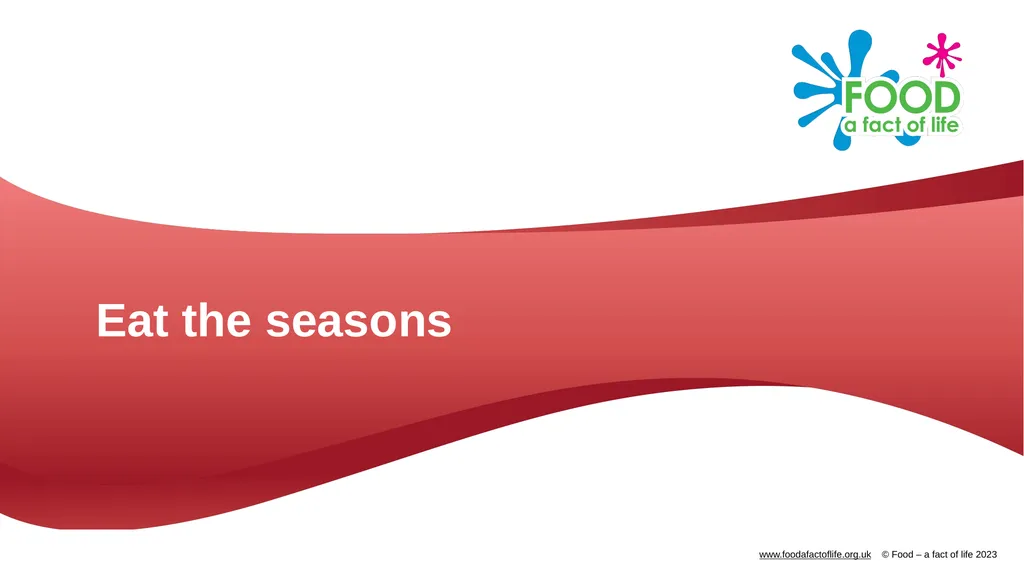 FOOD
a fact of life

Eat the seasons

www.foodafactoflife.org.uk © Food – a fact of life 2023